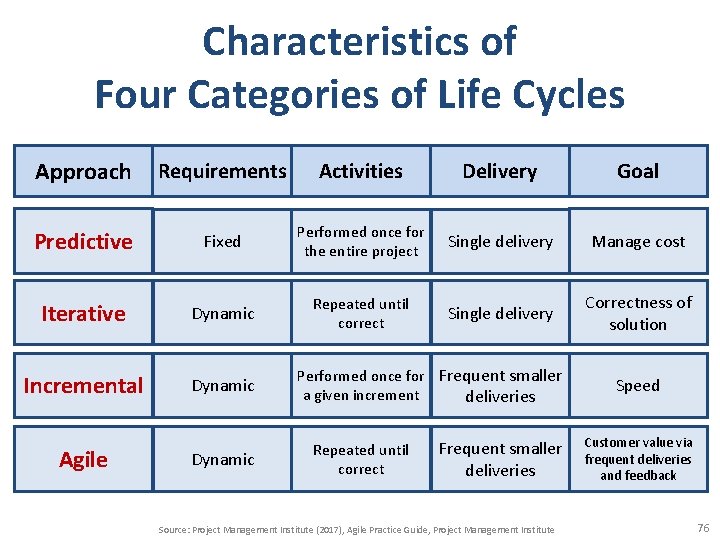 Characteristics of
Four Categories of Life Cycles

| Approach | Requirements | Activities | Delivery | Goal |
|---|---|---|---|---|
| Predictive | Fixed | Performed once for the entire project | Single delivery | Manage cost |
| Iterative | Dynamic | Repeated until correct | Single delivery | Correctness of solution |
| Incremental | Dynamic | Performed once for a given increment | Frequent smaller deliveries | Speed |
| Agile | Dynamic | Repeated until correct | Frequent smaller deliveries | Customer value via frequent deliveries and feedback |

Source: Project Management Institute (2017), Agile Practice Guide, Project Management Institute

76